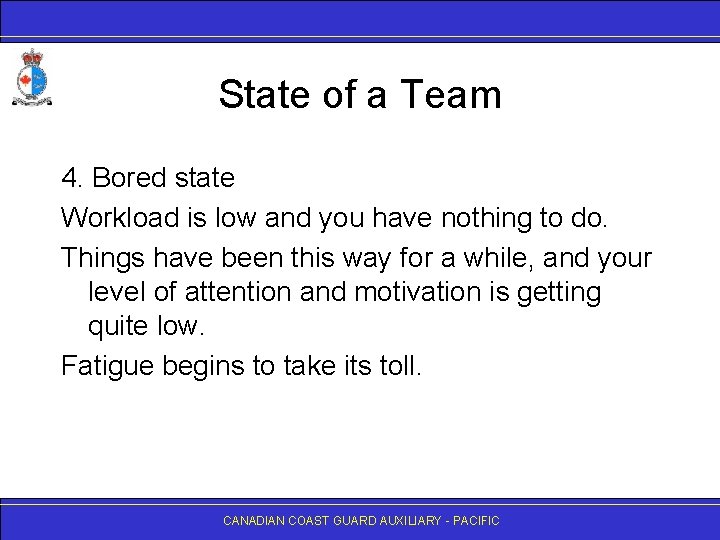 State of a Team

4. Bored state

Workload is low and you have nothing to do.

Things have been this way for a while, and your level of attention and motivation is getting quite low.

Fatigue begins to take its toll.

CANADIAN COAST GUARD AUXILIARY - PACIFIC